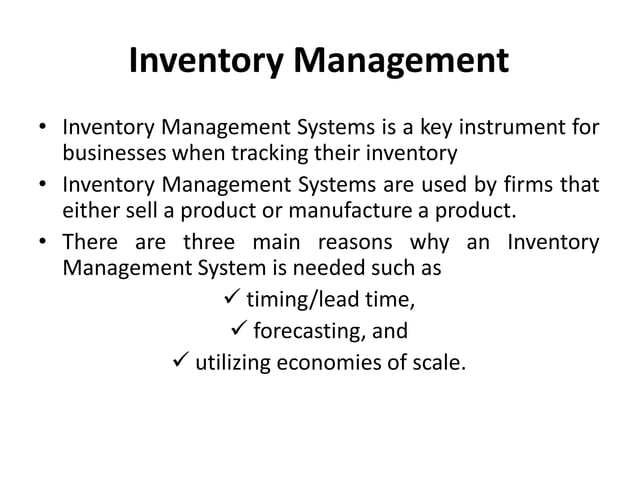 Inventory Management

• Inventory Management Systems is a key instrument for businesses when tracking their inventory

• Inventory Management Systems are used by firms that either sell a product or manufacture a product.

• There are three main reasons why an Inventory Management System is needed such as

✓ timing/lead time,

✓ forecasting, and

✓ utilizing economies of scale.